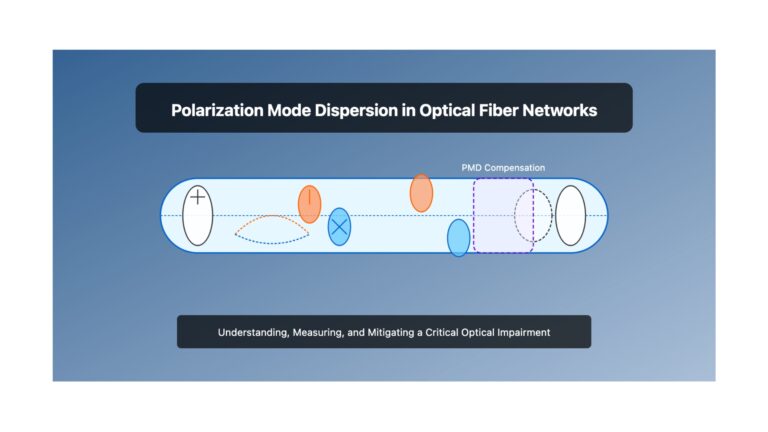 Polarization Mode Dispersion in Optical Fiber Networks

PMD Compensation

Understanding, Measuring, and Mitigating a Critical Optical Impairment